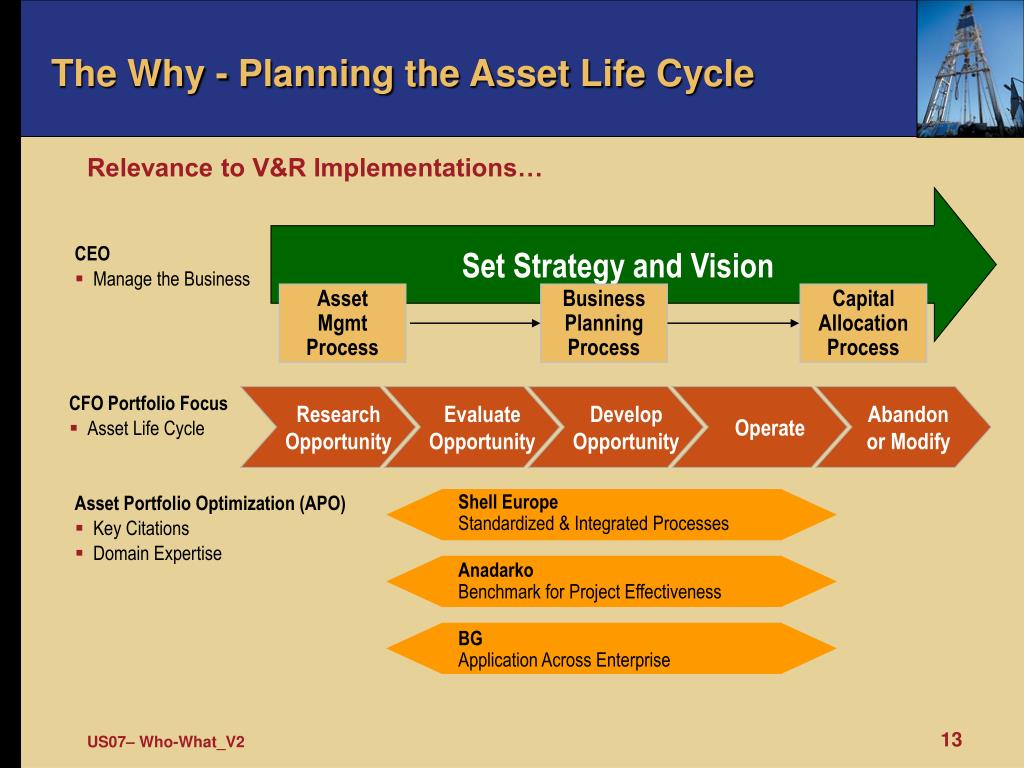 The Why - Planning the Asset Life Cycle

Relevance to V&R Implementations…

CEO
▪ Manage the Business

Set Strategy and Vision

Asset Mgmt Process

Business Planning Process

Capital Allocation Process

CFO Portfolio Focus
▪ Asset Life Cycle

Research Opportunity

Evaluate Opportunity

Develop Opportunity

Operate

Abandon or Modify

Asset Portfolio Optimization (APO)
▪ Key Citations
▪ Domain Expertise

Shell Europe
Standardized & Integrated Processes

Anadarko
Benchmark for Project Effectiveness

BG
Application Across Enterprise

US07– Who-What_V2

13